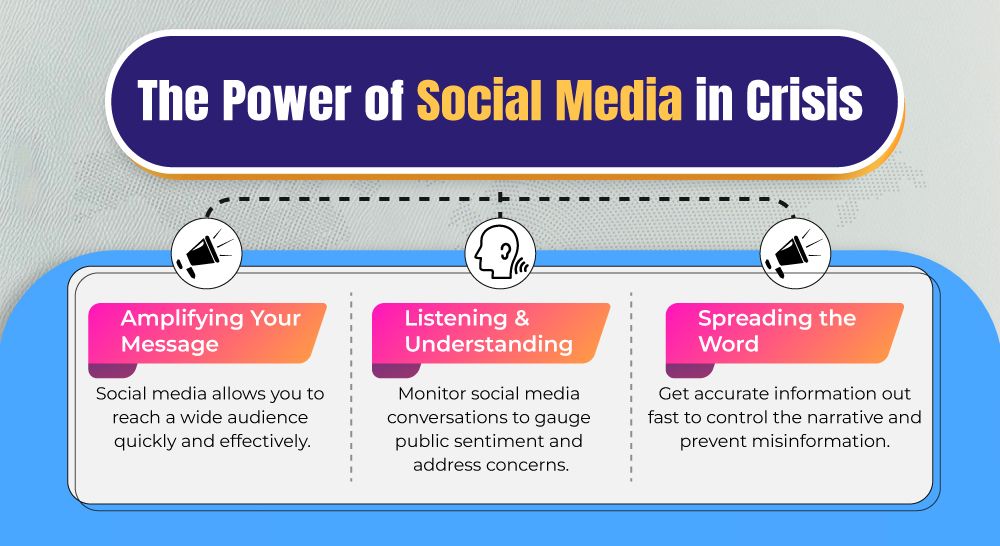 The Power of Social Media in Crisis

Amplifying Your Message

Social media allows you to reach a wide audience quickly and effectively.

Listening & Understanding

Monitor social media conversations to gauge public sentiment and address concerns.

Spreading the Word

Get accurate information out fast to control the narrative and prevent misinformation.